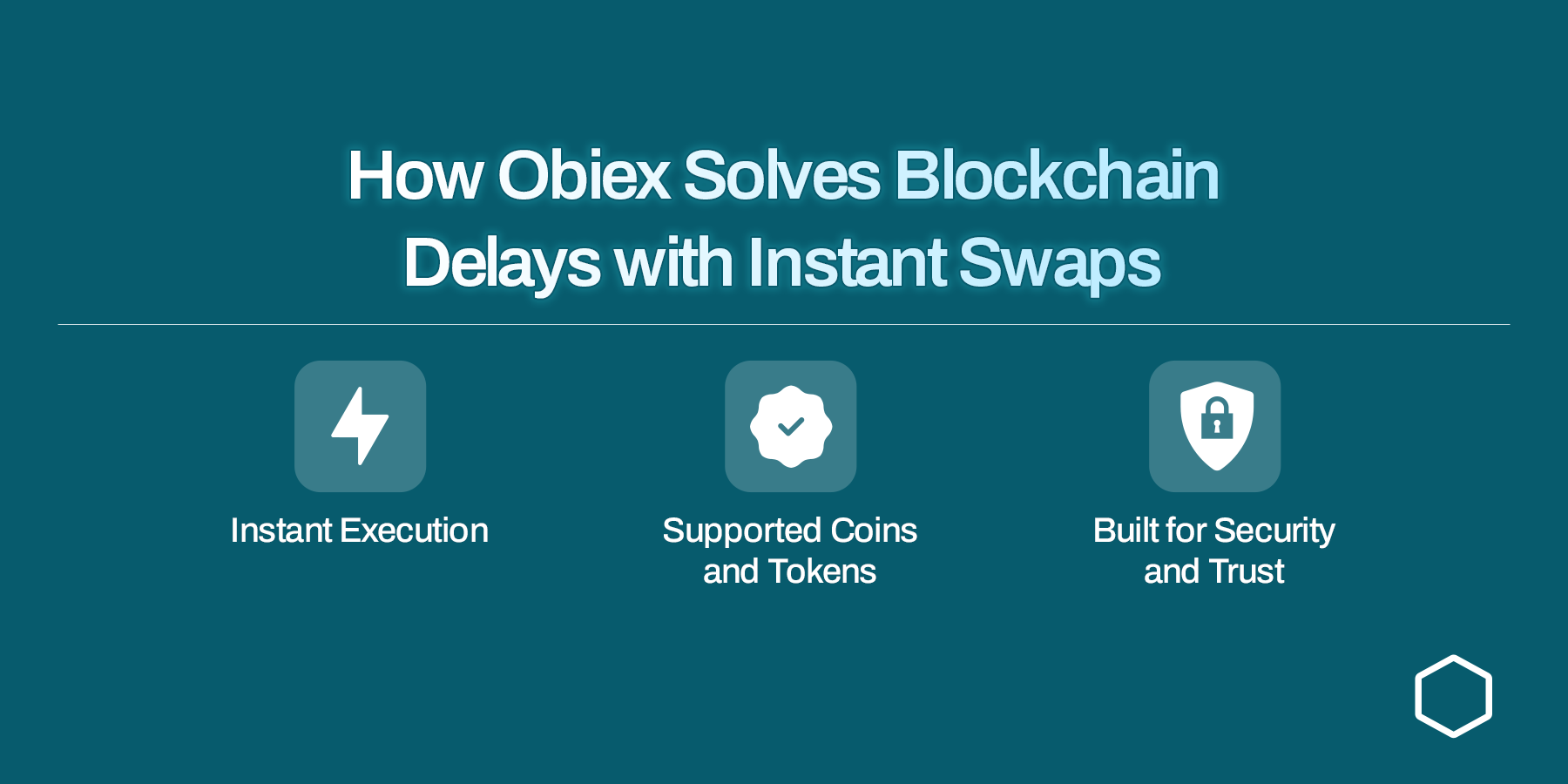 How Obiex Solves Blockchain Delays with Instant Swaps

Instant Execution

Supported Coins and Tokens

Built for Security and Trust